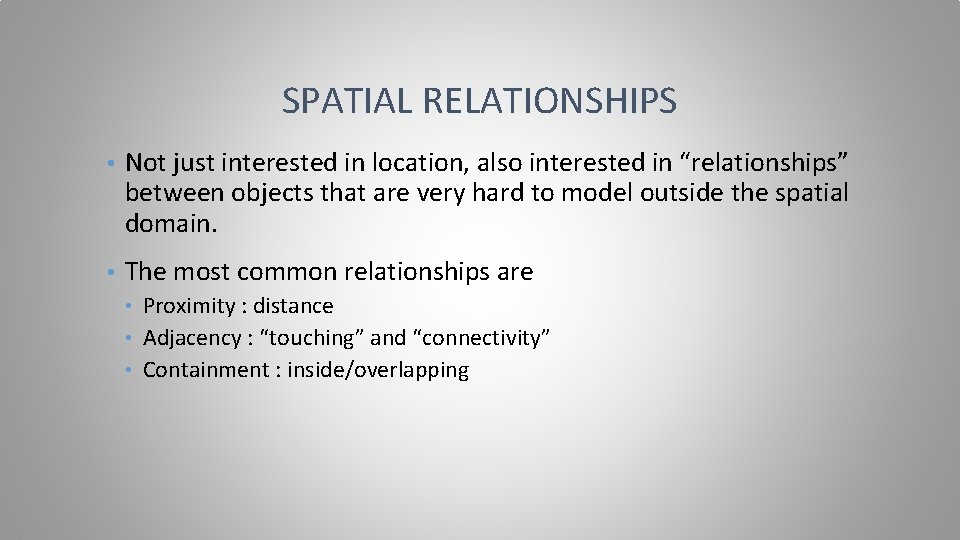 SPATIAL RELATIONSHIPS

• Not just interested in location, also interested in “relationships” between objects that are very hard to model outside the spatial domain.

• The most common relationships are
  • Proximity : distance
  • Adjacency : “touching” and “connectivity”
  • Containment : inside/overlapping